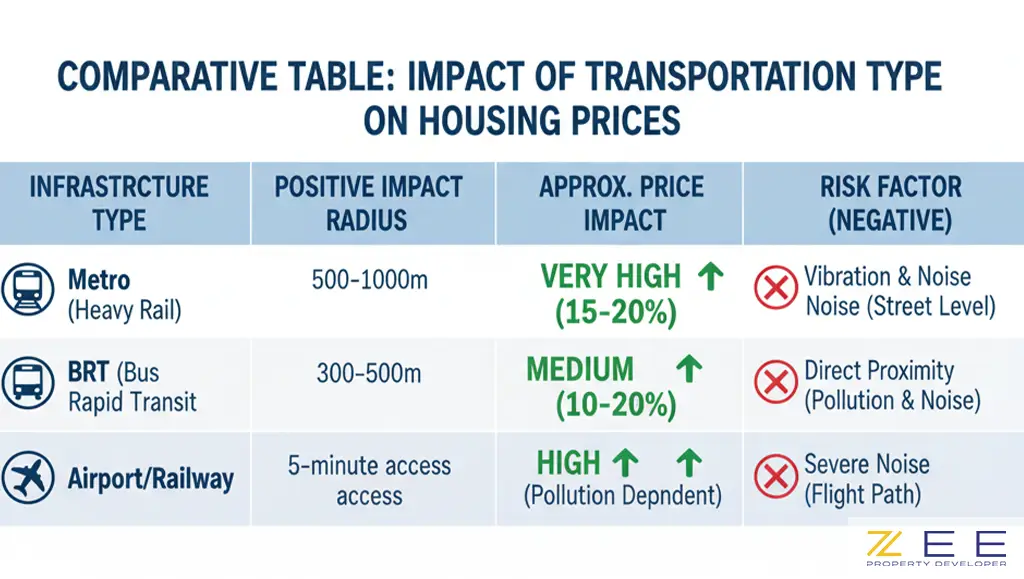 COMPARATIVE TABLE: IMPACT OF TRANSPORTATION TYPE ON HOUSING PRICES

| INFRASTRCTURE TYPE | POSITIVE IMPACT RADIUS | APPROX. PRICE IMPACT | RISK FACTOR (NEGATIVE) |
|---|---|---|---|
| Metro (Heavy Rail) | 500-1000m | VERY HIGH ↑ (15-20%) | Vibration & Noise Noise (Street Level) |
| BRT (Bus Rapid Transit | 300-500m | MEDIUM ↑ (10-20%) | Direct Proximity (Pollution & Noise) |
| Airport/Railway | 5-minute access access | HIGH ↑ ↑ (Pollution Depndent) | Severe Noise (Flight Path) |

ZEE
PROPERTY DEVELOPER